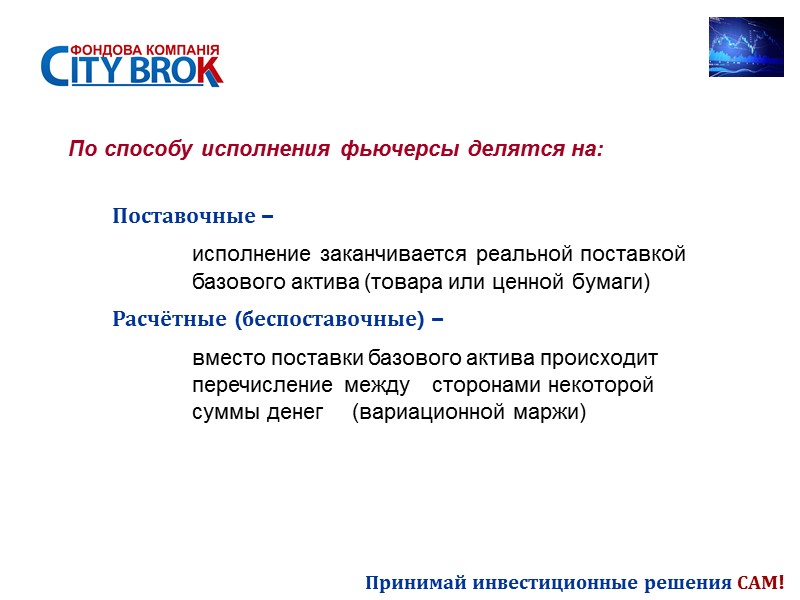 ФОНДОВА КОМПАНІЯ
CITY BROK

По способу исполнения фьючерсы делятся на:

Поставочные –

исполнение заканчивается реальной поставкой базового актива (товара или ценной бумаги)

Расчётные (беспоставочные) –

вместо поставки базового актива происходит перечисление между сторонами некоторой суммы денег (вариационной маржи)

Принимай инвестиционные решения САМ!